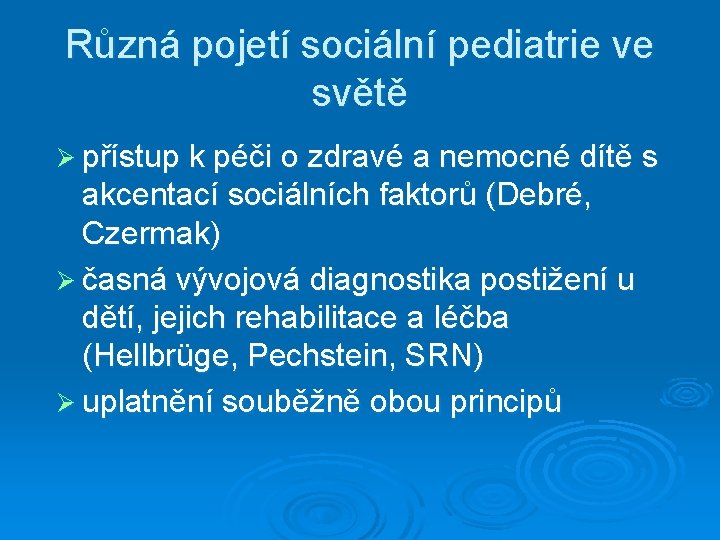 Různá pojetí sociální pediatrie ve světě

➢ přístup k péči o zdravé a nemocné dítě s akcentací sociálních faktorů (Debré, Czermak)

➢ časná vývojová diagnostika postižení u dětí, jejich rehabilitace a léčba (Hellbrüge, Pechstein, SRN)

➢ uplatnění souběžně obou principů